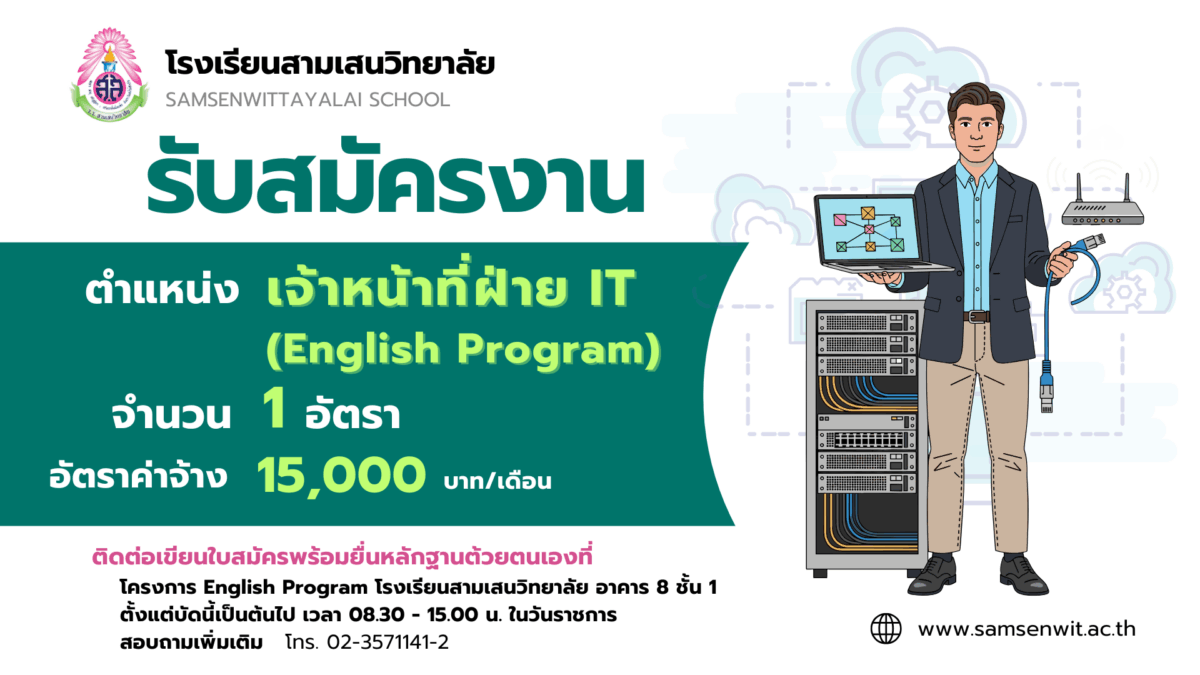 โรงเรียนสามเสนวิทยาลัย
SAMSENWITTAYALAI SCHOOL

รับสมัครงาน

ตำแหน่ง เจ้าหน้าที่ฝ่าย IT (English Program)

จำนวน 1 อัตรา

อัตราค่าจ้าง 15,000 บาท/เดือน

ติดต่อเขียนใบสมัครพร้อมยื่นหลักฐานด้วยตนเองที่
โครงการ English Program โรงเรียนสามเสนวิทยาลัย อาคาร 8 ชั้น 1
ตั้งแต่บัดนี้เป็นต้นไป เวลา 08.30 - 15.00 น. ในวันราชการ
สอบถามเพิ่มเติม โทร. 02-3571141-2

www.samsenwit.ac.th